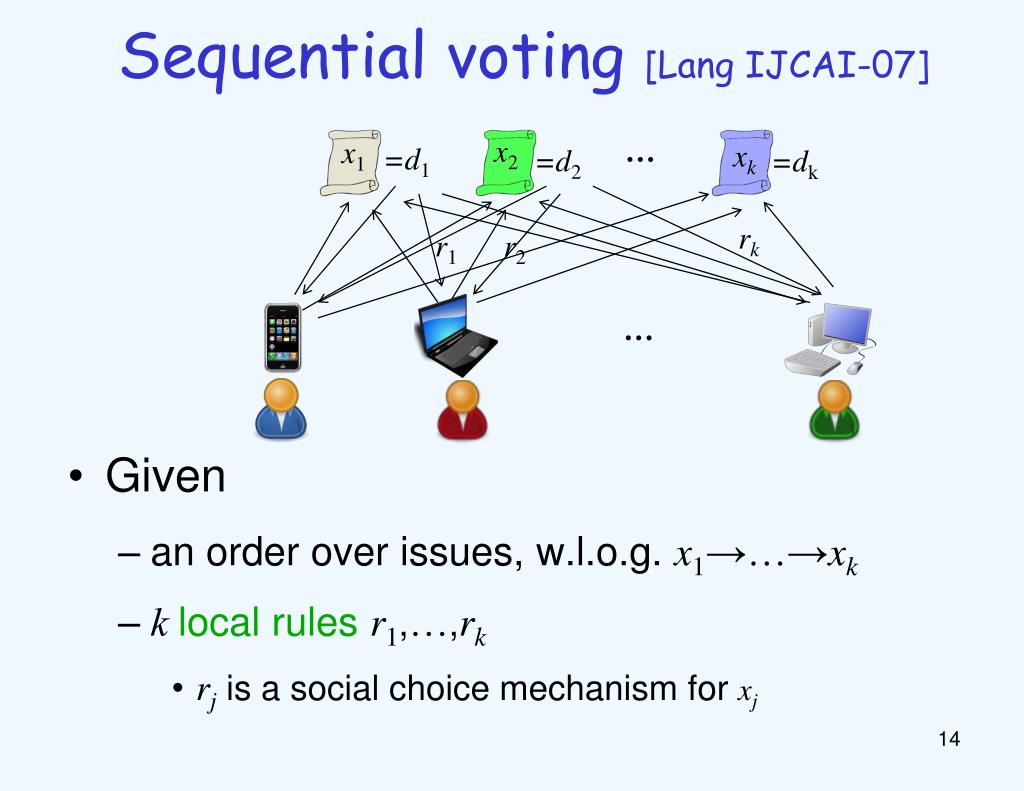 Sequential voting [Lang IJCAI-07]

$x_1$ $=d_1$ $x_2$ $=d_2$ … $x_k$ $=d_k$

$r_1$ $r_2$ $r_k$

…

• Given

– an order over issues, w.l.o.g. $x_1 \rightarrow \ldots \rightarrow x_k$

– $k$ local rules $r_1, \ldots, r_k$

• $r_j$ is a social choice mechanism for $x_j$

14